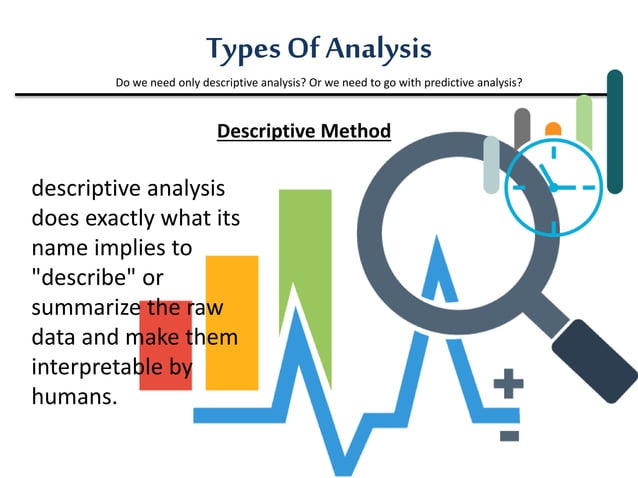 Types Of Analysis

Do we need only descriptive analysis? Or we need to go with predictive analysis?

Descriptive Method

descriptive analysis does exactly what its name implies to "describe" or summarize the raw data and make them interpretable by humans.